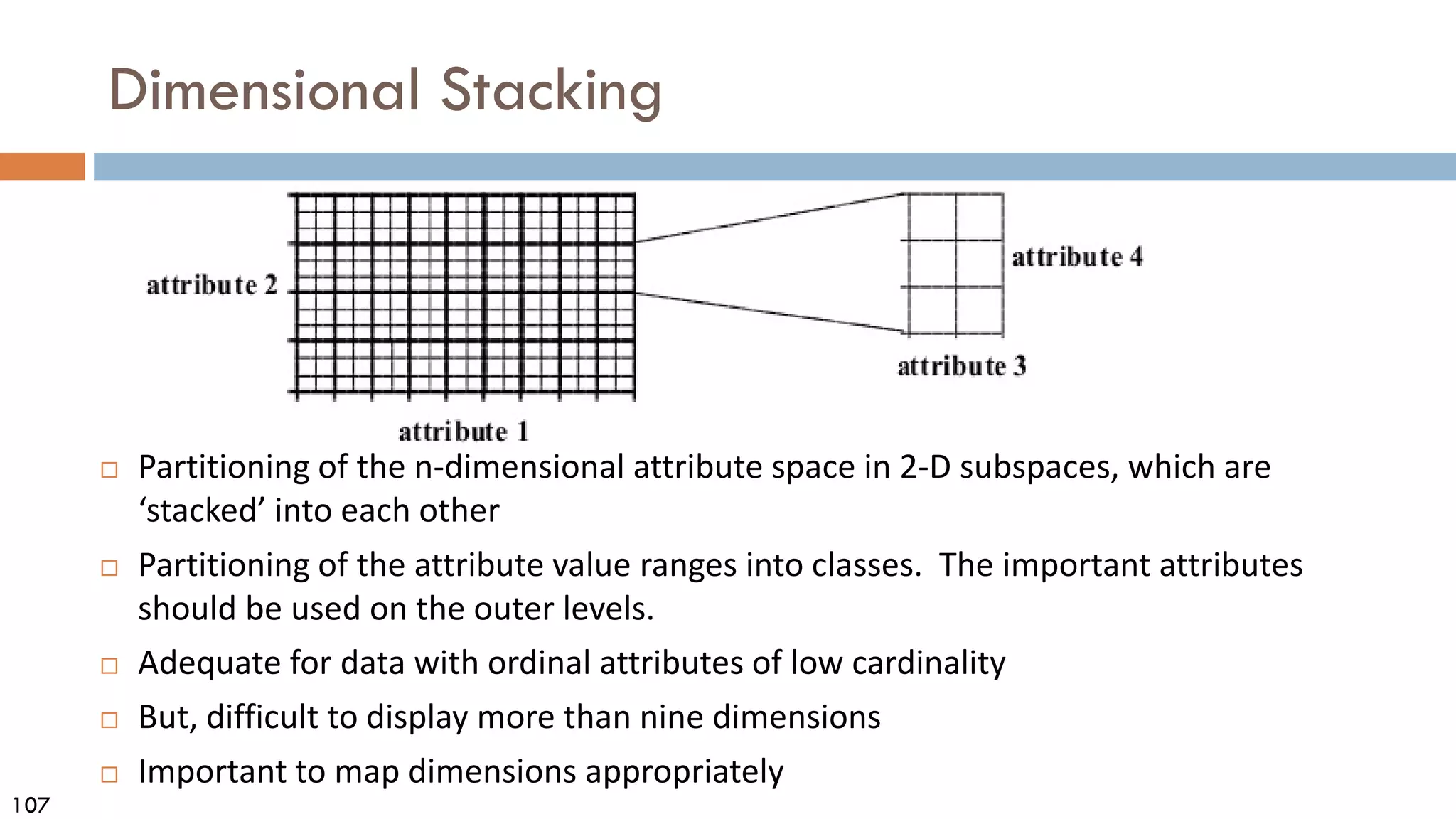 Dimensional Stacking

attribute 2

attribute 1

attribute 4

attribute 3

□ Partitioning of the n-dimensional attribute space in 2-D subspaces, which are ‘stacked’ into each other

□ Partitioning of the attribute value ranges into classes. The important attributes should be used on the outer levels.

□ Adequate for data with ordinal attributes of low cardinality

□ But, difficult to display more than nine dimensions

□ Important to map dimensions appropriately

107